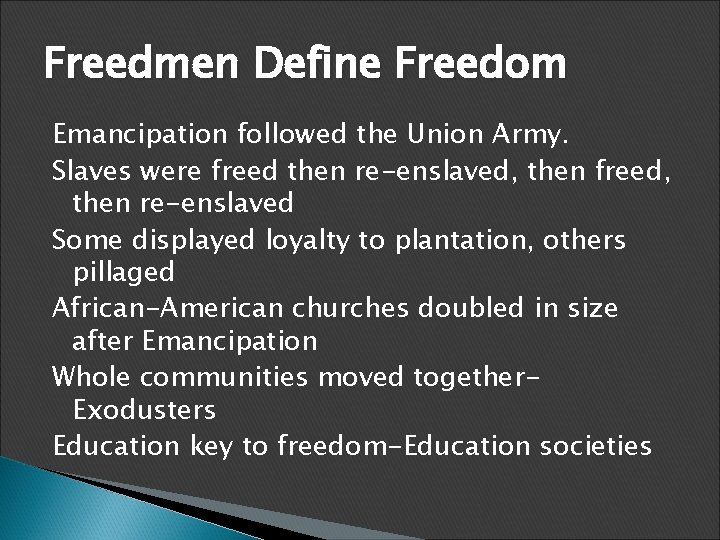 Freedmen Define Freedom

Emancipation followed the Union Army.

Slaves were freed then re-enslaved, then freed, then re-enslaved

Some displayed loyalty to plantation, others pillaged

African-American churches doubled in size after Emancipation

Whole communities moved together-Exodusters

Education key to freedom-Education societies